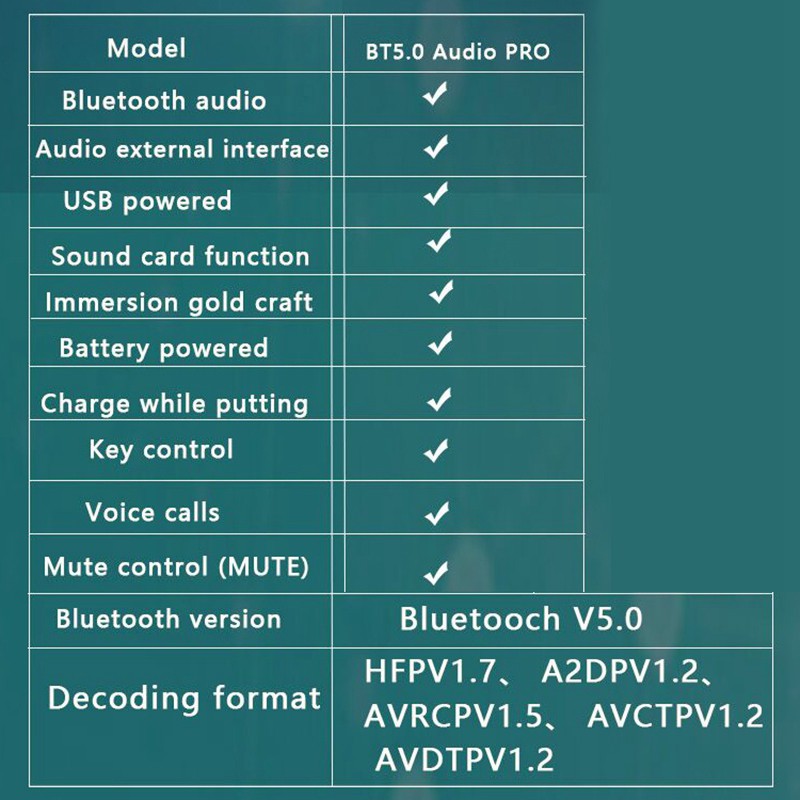 | Model | BT5.0 Audio PRO |
|---|---|
| Bluetooth audio | ✓ |
| Audio external interface | ✓ |
| USB powered | ✓ |
| Sound card function | ✓ |
| Immersion gold craft | ✓ |
| Battery powered | ✓ |
| Charge while putting | ✓ |
| Key control | ✓ |
| Voice calls | ✓ |
| Mute control (MUTE) | ✓ |
| Bluetooth version | Bluetooch V5.0 |
| Decoding format | HFPV1.7、 A2DPV1.2、 AVRCPV1.5、 AVCTPV1.2 AVDTPV1.2 |